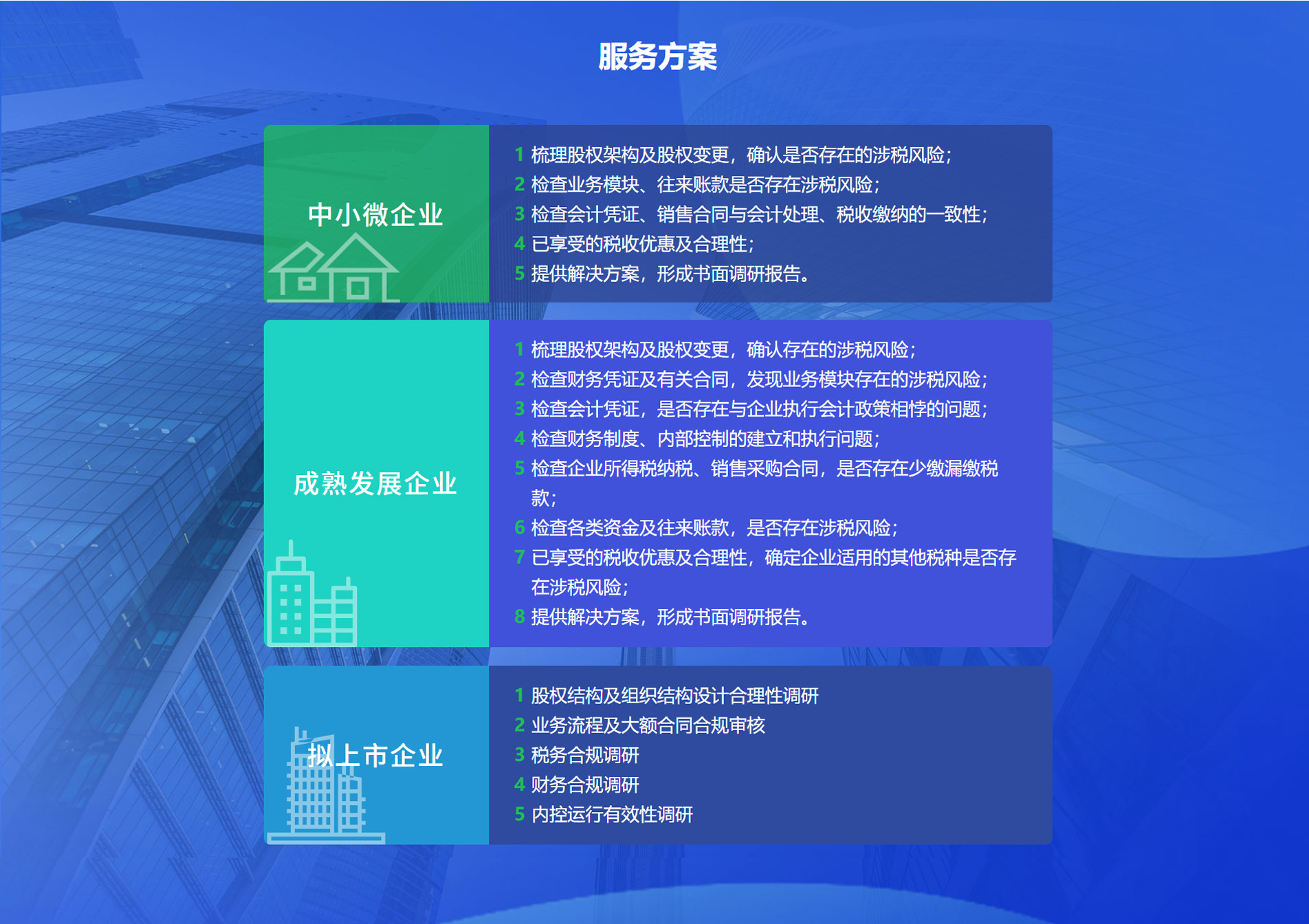 服务方案

中小微企业

1 梳理股权架构及股权变更，确认是否存在的涉税风险；
2 检查业务模块、往来账款是否存在涉税风险；
3 检查会计凭证、销售合同与会计处理、税收缴纳的一致性；
4 已享受的税收优惠及合理性；
5 提供解决方案，形成书面调研报告。

成熟发展企业

1 梳理股权架构及股权变更，确认存在的涉税风险；
2 检查财务凭证及有关合同，发现业务模块存在的涉税风险；
3 检查会计凭证，是否存在与企业执行会计政策相悖的问题；
4 检查财务制度、内部控制的建立和执行问题；
5 检查企业所得税纳税、销售采购合同，是否存在少缴漏缴税款；
6 检查各类资金及往来账款，是否存在涉税风险；
7 已享受的税收优惠及合理性，确定企业适用的其他税种是否存在涉税风险；
8 提供解决方案，形成书面调研报告。

拟上市企业

1 股权结构及组织结构设计合理性调研
2 业务流程及大额合同合规审核
3 税务合规调研
4 财务合规调研
5 内控运行有效性调研